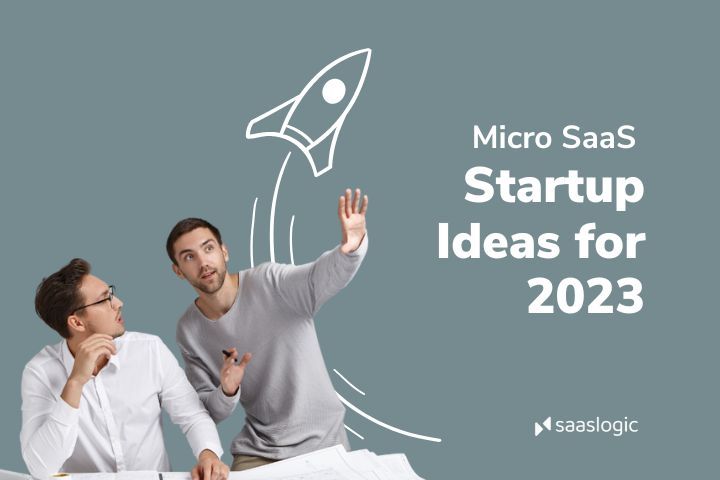 Micro SaaS
Startup Ideas for 2023

saaslogic